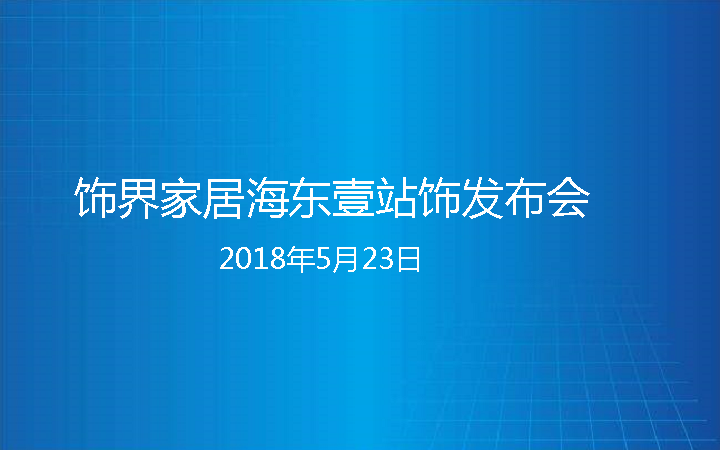 饰界家居海东壹站饰发布会

2018年5月23日